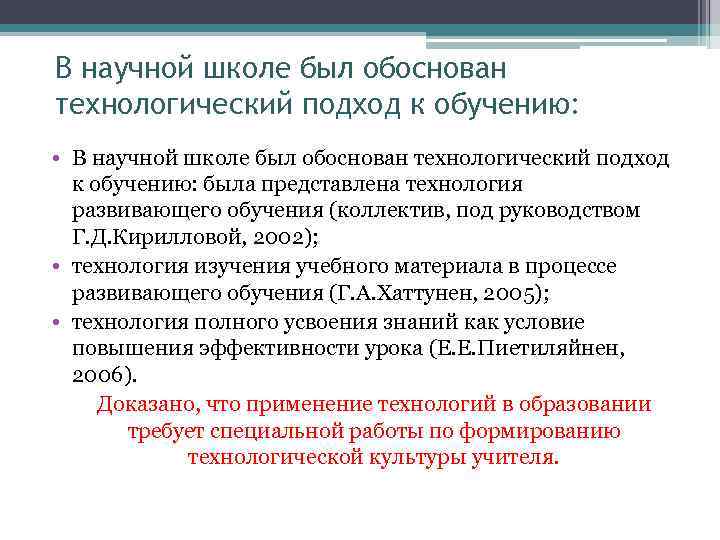 В научной школе был обоснован технологический подход к обучению:

• В научной школе был обоснован технологический подход к обучению: была представлена технология развивающего обучения (коллектив, под руководством Г.Д.Кирилловой, 2002);
• технология изучения учебного материала в процессе развивающего обучения (Г.А.Хаттунен, 2005);
• технология полного усвоения знаний как условие повышения эффективности урока (Е.Е.Пиетиляйнен, 2006).

Доказано, что применение технологий в образовании требует специальной работы по формированию технологической культуры учителя.